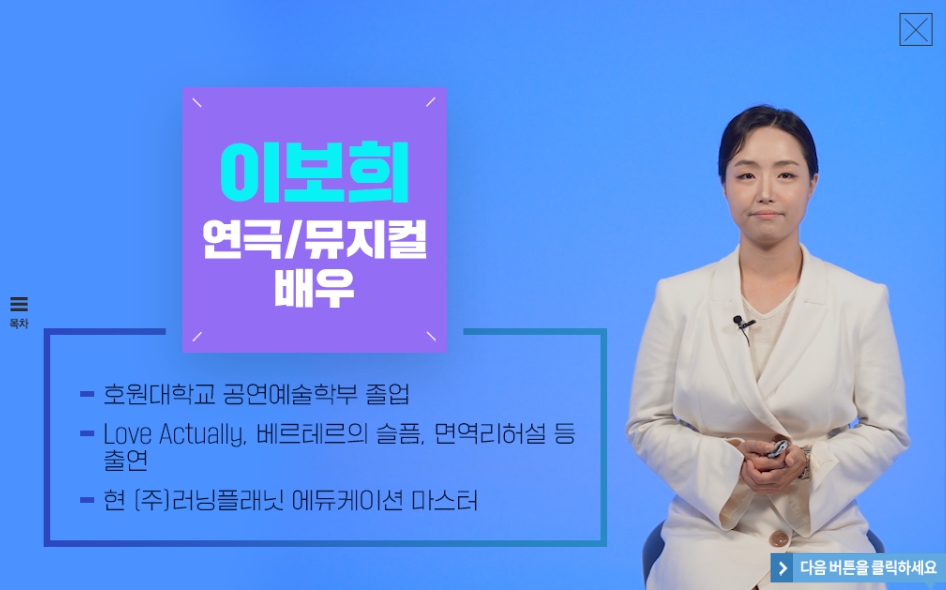 이보희
연극/뮤지컬 배우

목차

- 호원대학교 공연예술학부 졸업
- Love Actually, 베르테르의 슬픔, 면역리허설 등 출연
- 현 (주)러닝플래닛 에듀케이션 마스터

다음 버튼을 클릭하세요